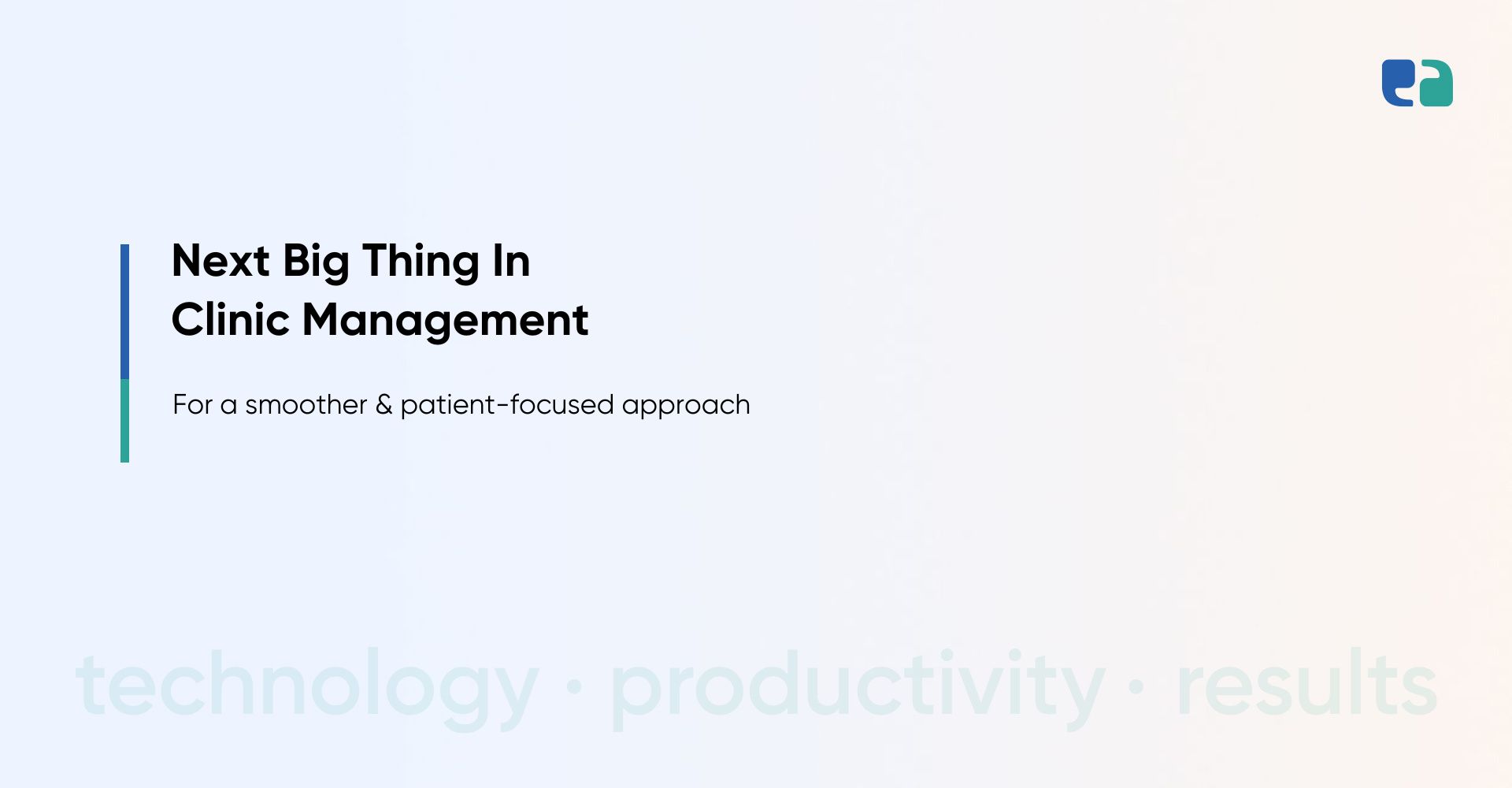 Next Big Thing In Clinic Management

For a smoother & patient-focused approach

technology · productivity · results